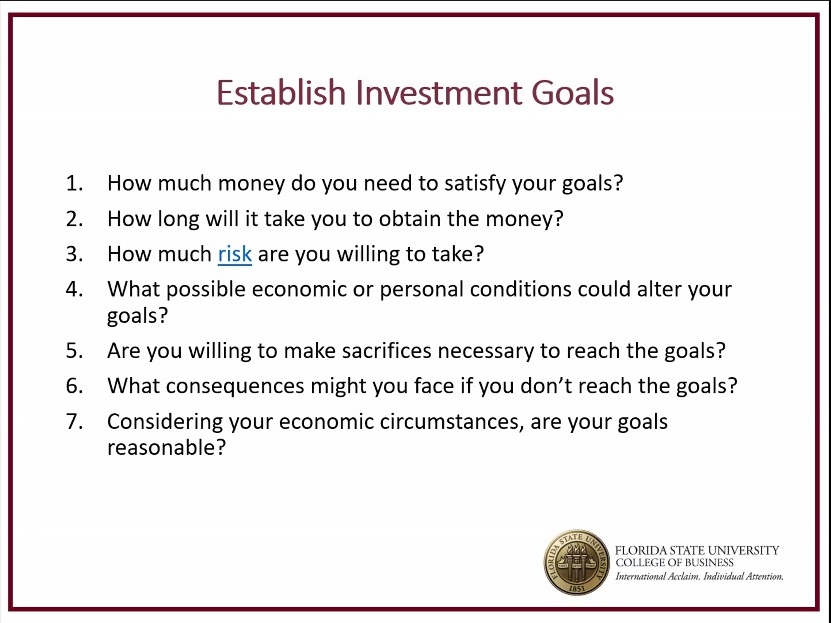 Establish Investment Goals

1. How much money do you need to satisfy your goals?
2. How long will it take you to obtain the money?
3. How much risk are you willing to take?
4. What possible economic or personal conditions could alter your goals?
5. Are you willing to make sacrifices necessary to reach the goals?
6. What consequences might you face if you don't reach the goals?
7. Considering your economic circumstances, are your goals reasonable?

FLORIDA STATE UNIVERSITY
1851
FLORIDA STATE UNIVERSITY
COLLEGE OF BUSINESS
International Acclaim. Individual Attention.